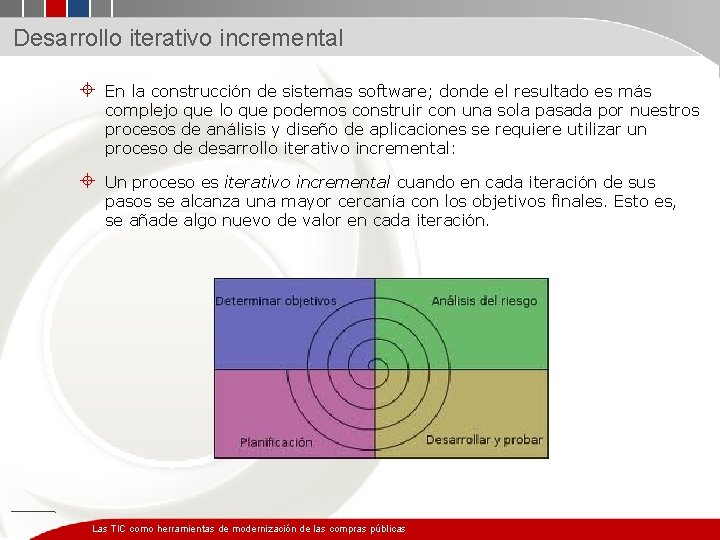 Desarrollo iterativo incremental

En la construcción de sistemas software; donde el resultado es más complejo que lo que podemos construir con una sola pasada por nuestros procesos de análisis y diseño de aplicaciones se requiere utilizar un proceso de desarrollo iterativo incremental:

Un proceso es iterativo incremental cuando en cada iteración de sus pasos se alcanza una mayor cercanía con los objetivos finales. Esto es, se añade algo nuevo de valor en cada iteración.

Determinar objetivos

Análisis del riesgo

Planificación

Desarrollar y probar

Las TIC como herramientas de modernización de las compras públicas